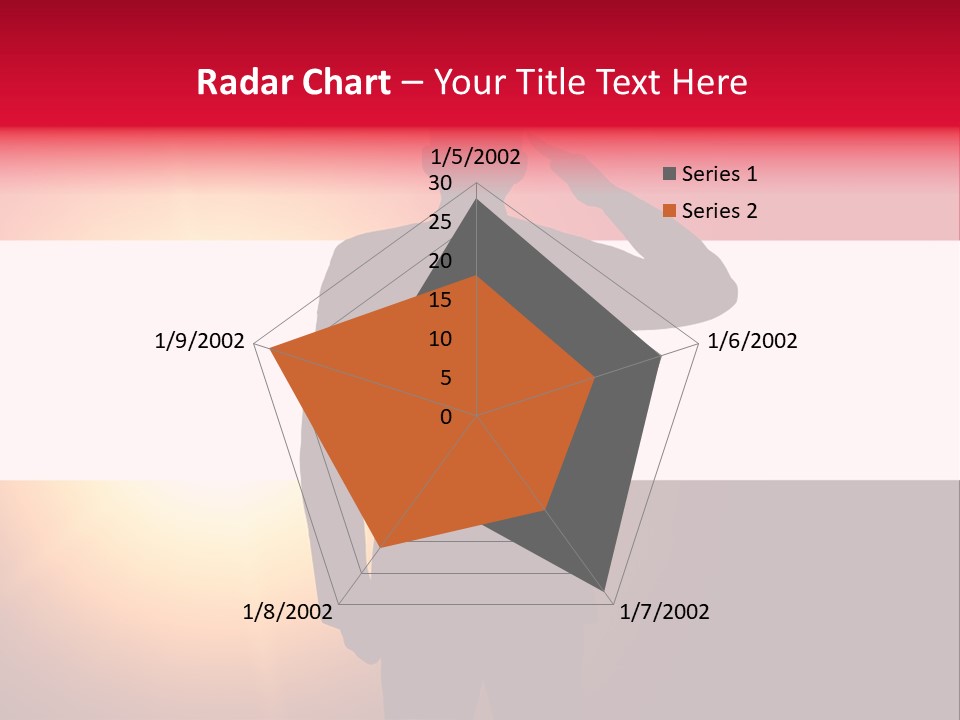 Radar Chart – Your Title Text Here

1/5/2002
30
25
20
15
10
5
0
1/6/2002
1/7/2002
1/8/2002
1/9/2002

Series 1
Series 2